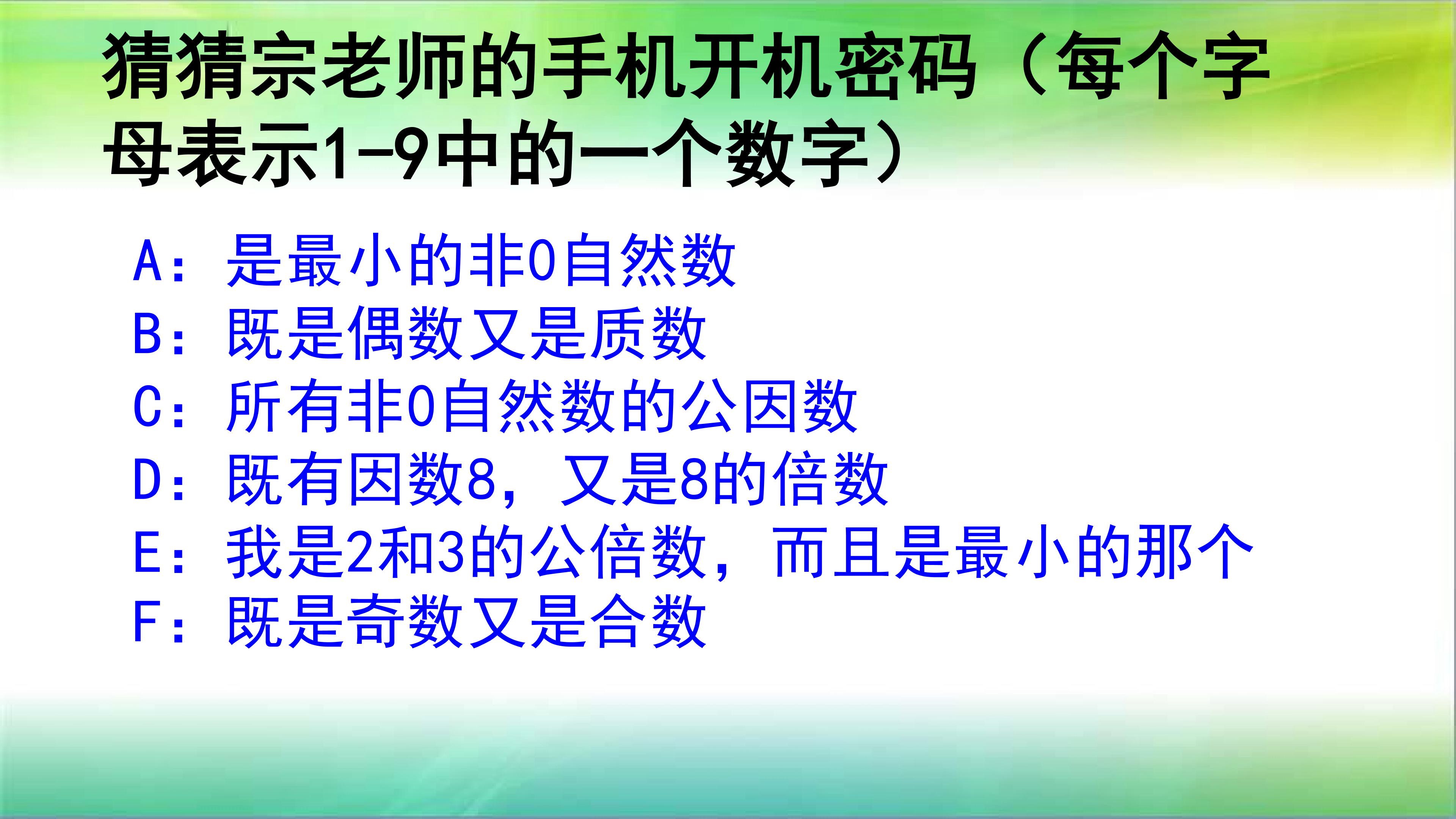 猜猜宗老师的手机开机密码（每个字母表示1-9中的一个数字）

A：是最小的非0自然数
B：既是偶数又是质数
C：所有非0自然数的公因数
D：既有因数8，又是8的倍数
E：我是2和3的公倍数，而且是最小的那个
F：既是奇数又是合数